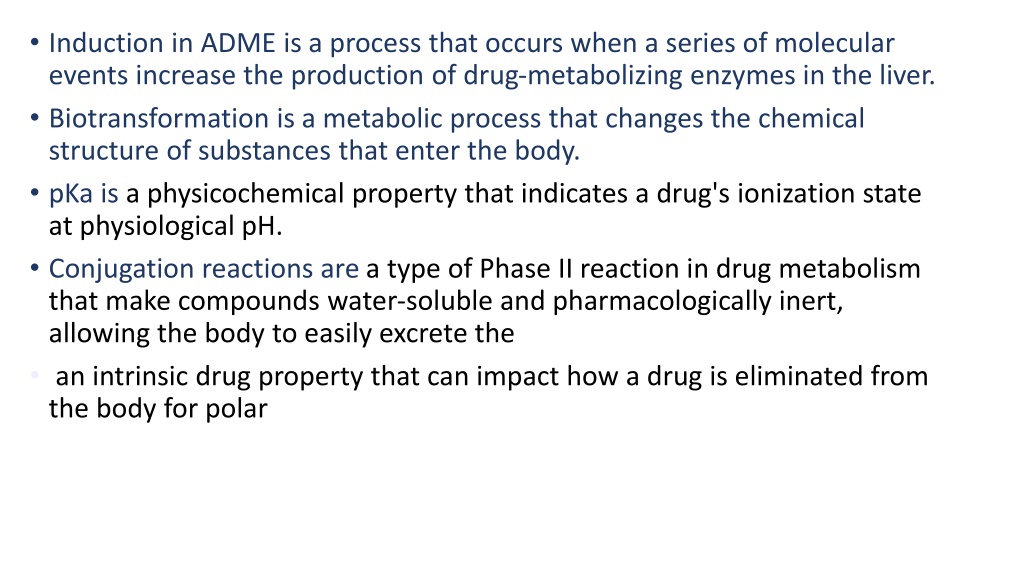 • Induction in ADME is a process that occurs when a series of molecular events increase the production of drug-metabolizing enzymes in the liver.
• Biotransformation is a metabolic process that changes the chemical structure of substances that enter the body.
• pKa is a physicochemical property that indicates a drug's ionization state at physiological pH.
• Conjugation reactions are a type of Phase II reaction in drug metabolism that make compounds water-soluble and pharmacologically inert, allowing the body to easily excrete the
• an intrinsic drug property that can impact how a drug is eliminated from the body for polar